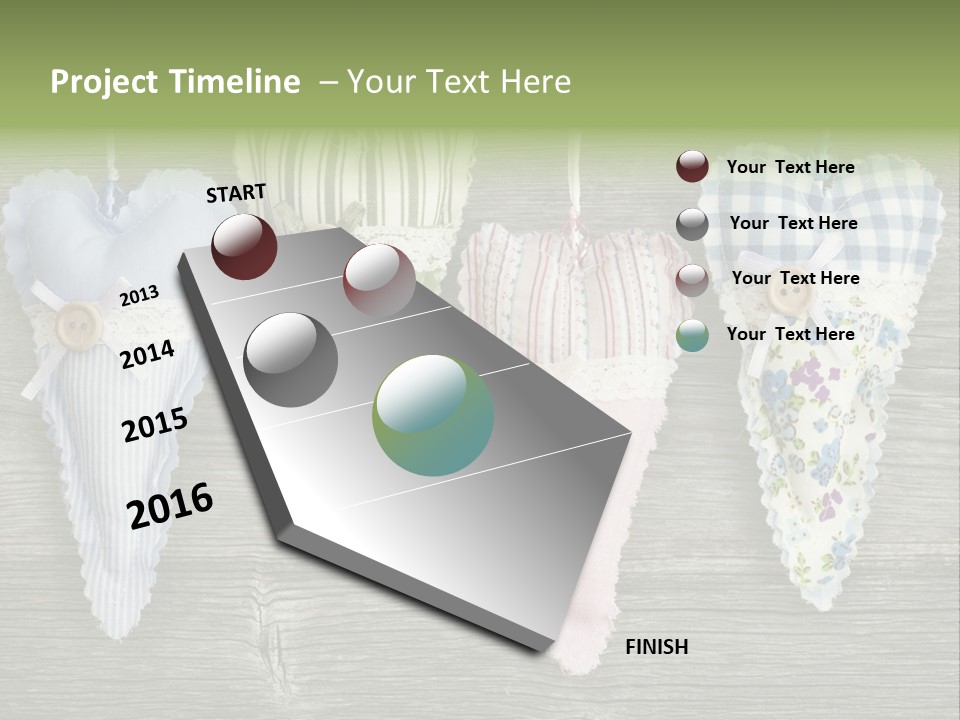 Project Timeline – Your Text Here

START

2013

2014

2015

2016

FINISH

Your Text Here

Your Text Here

Your Text Here

Your Text Here